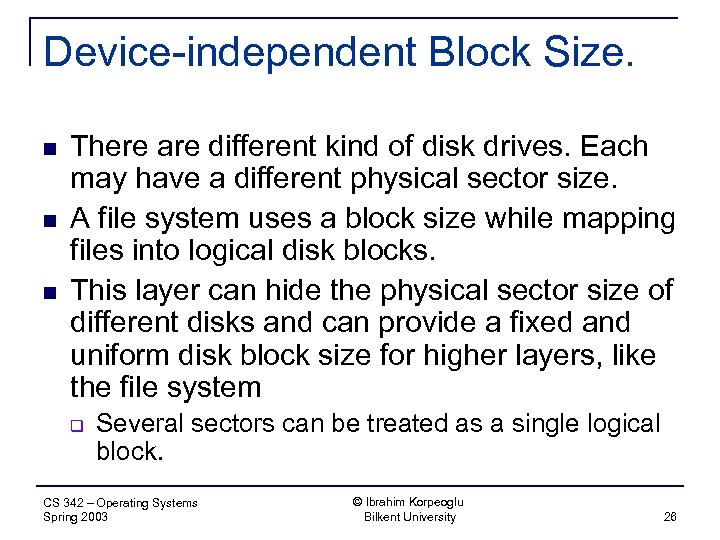 Device-independent Block Size.

- There are different kind of disk drives. Each may have a different physical sector size.
- A file system uses a block size while mapping files into logical disk blocks.
- This layer can hide the physical sector size of different disks and can provide a fixed and uniform disk block size for higher layers, like the file system
  - Several sectors can be treated as a single logical block.

CS 342 – Operating Systems
Spring 2003

© Ibrahim Korpeoglu
Bilkent University

26